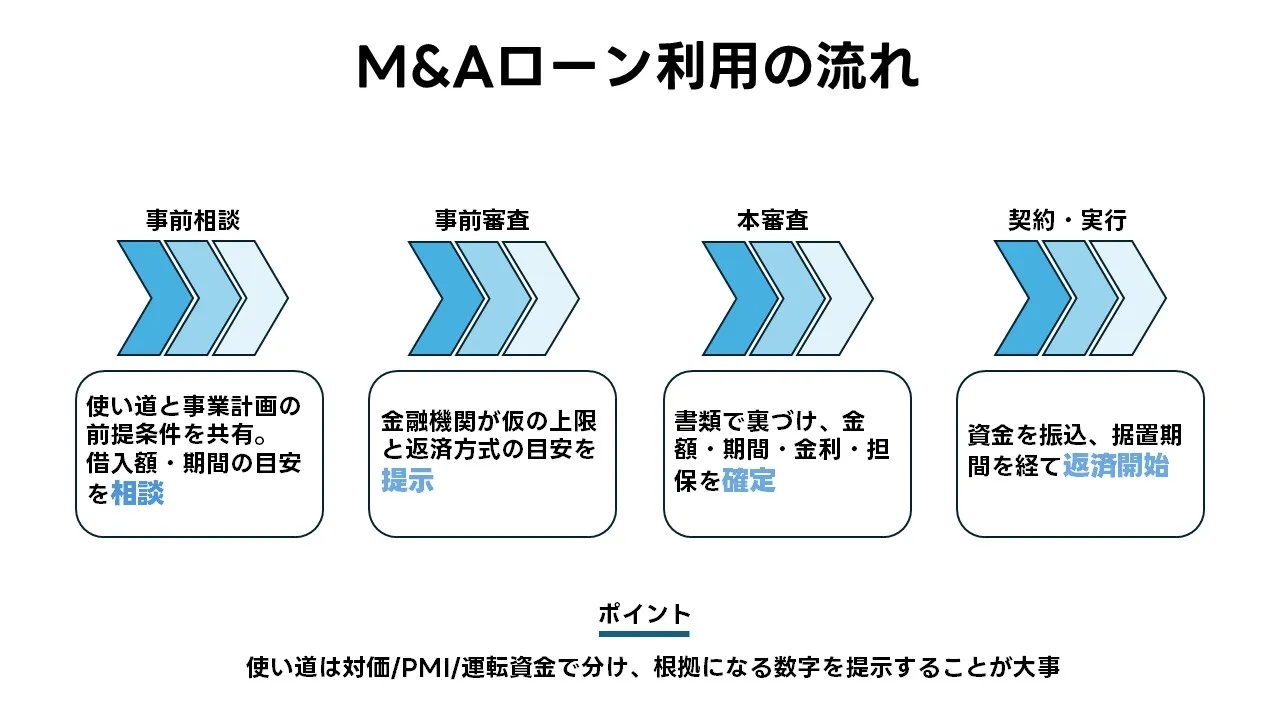 M&Aローン利用の流れ

事前相談

使い道と事業計画の前提条件を共有。借入額・期間の目安を相談

事前審査

金融機関が仮の上限と返済方式の目安を提示

本審査

書類で裏づけ、金額・期間・金利・担保を確定

契約・実行

資金を振込、据置期間を経て返済開始

ポイント

使い道は対価/PMI/運転資金で分け、根拠になる数字を提示することが大事